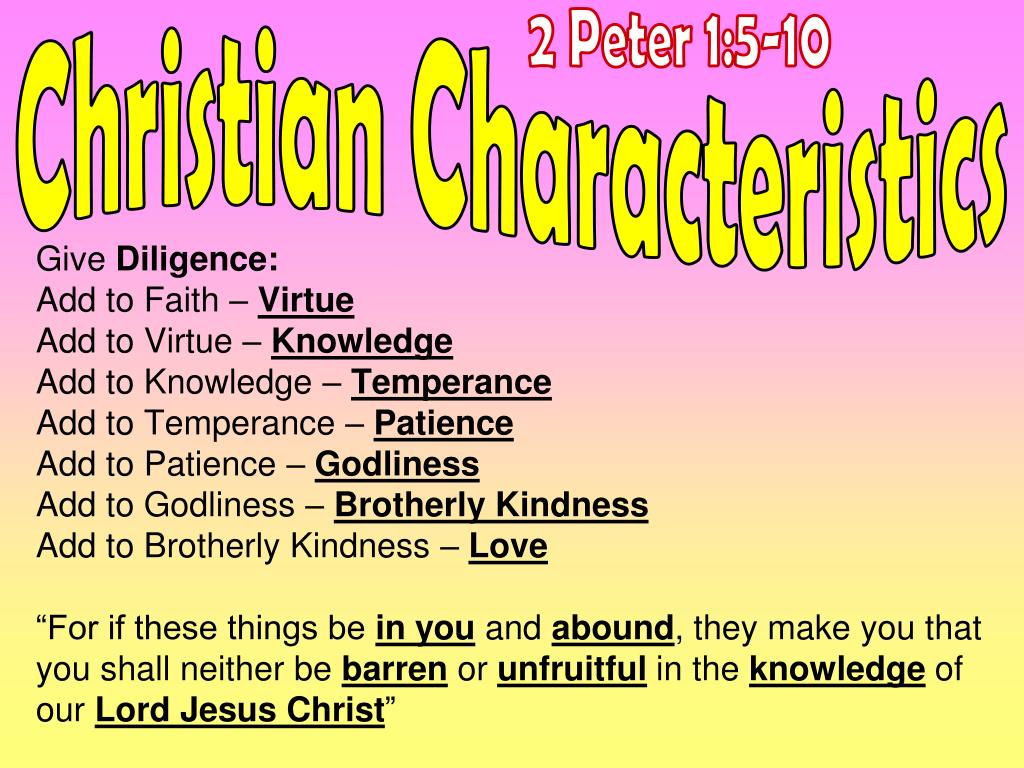 2 Peter 1:5-10

Christian Characteristics

Give Diligence:
Add to Faith – Virtue
Add to Virtue – Knowledge
Add to Knowledge – Temperance
Add to Temperance – Patience
Add to Patience – Godliness
Add to Godliness – Brotherly Kindness
Add to Brotherly Kindness – Love

“For if these things be in you and abound, they make you that you shall neither be barren or unfruitful in the knowledge of our Lord Jesus Christ”